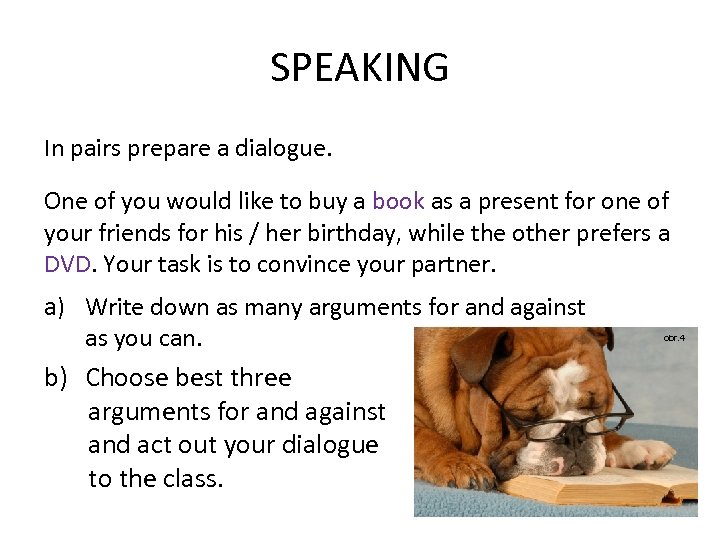 SPEAKING

In pairs prepare a dialogue.

One of you would like to buy a book as a present for one of your friends for his / her birthday, while the other prefers a DVD. Your task is to convince your partner.

a) Write down as many arguments for and against as you can.

b) Choose best three arguments for and against and act out your dialogue to the class.

obr.4